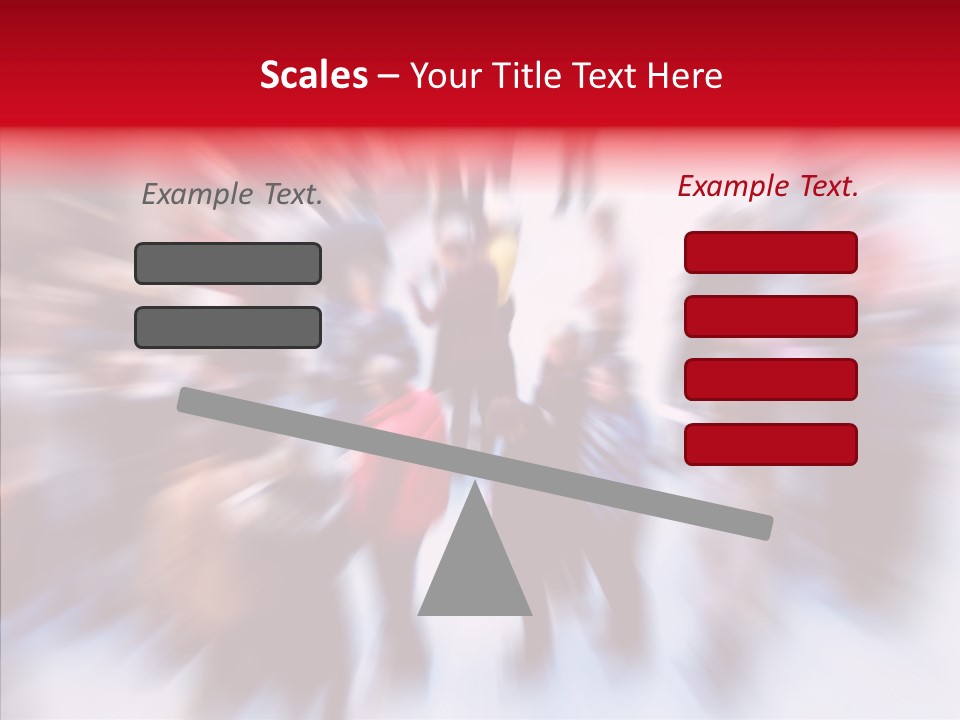 Scales – Your Title Text Here

Example Text.

Example Text.